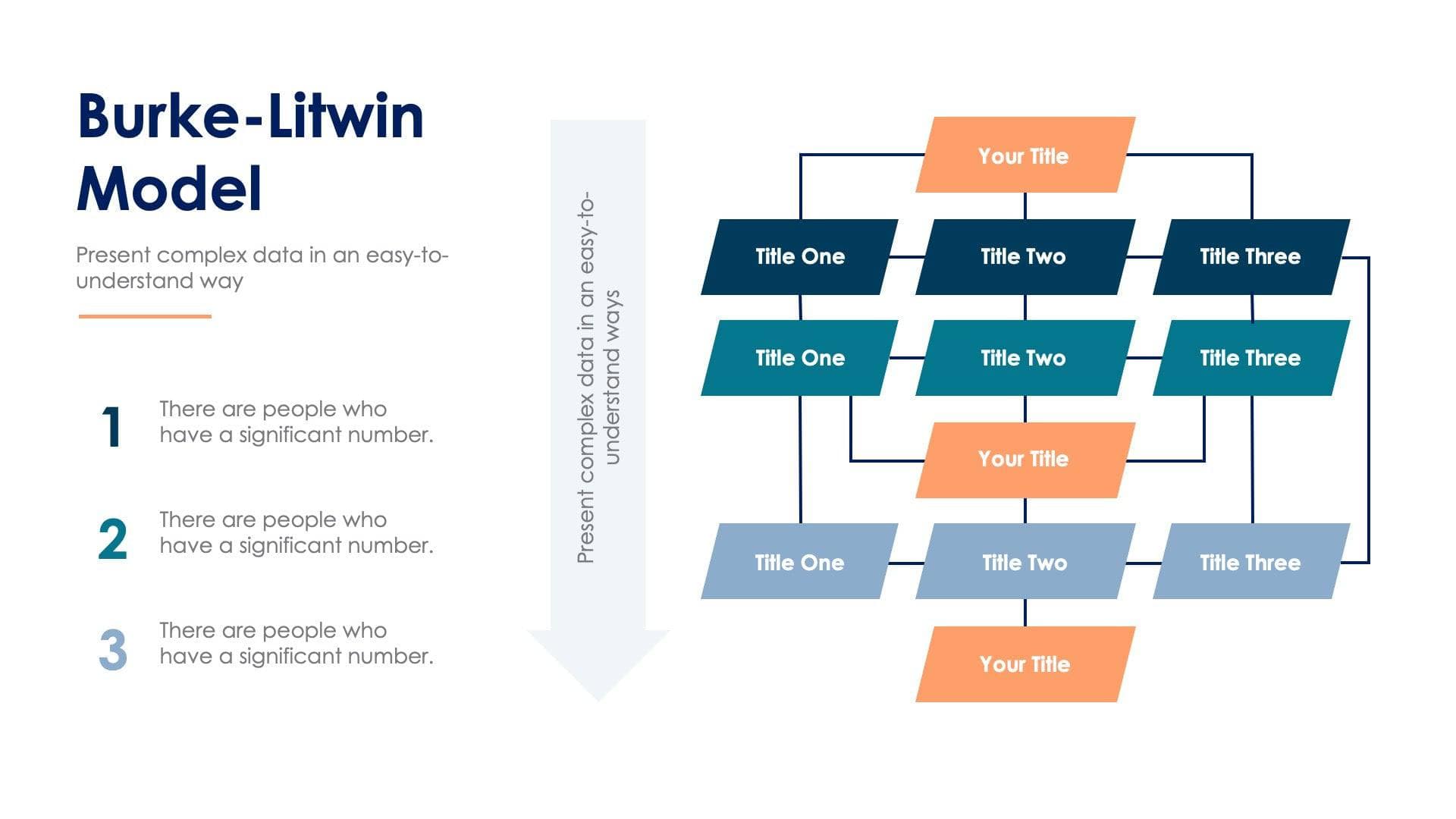 Burke-Litwin Model

Present complex data in an easy-to-understand way

1 There are people who have a significant number.

2 There are people who have a significant number.

3 There are people who have a significant number.

Present complex data in an easy-to-understand ways

Your Title

Title One

Title Two

Title Three

Title One

Title Two

Title Three

Your Title

Title One

Title Two

Title Three

Your Title